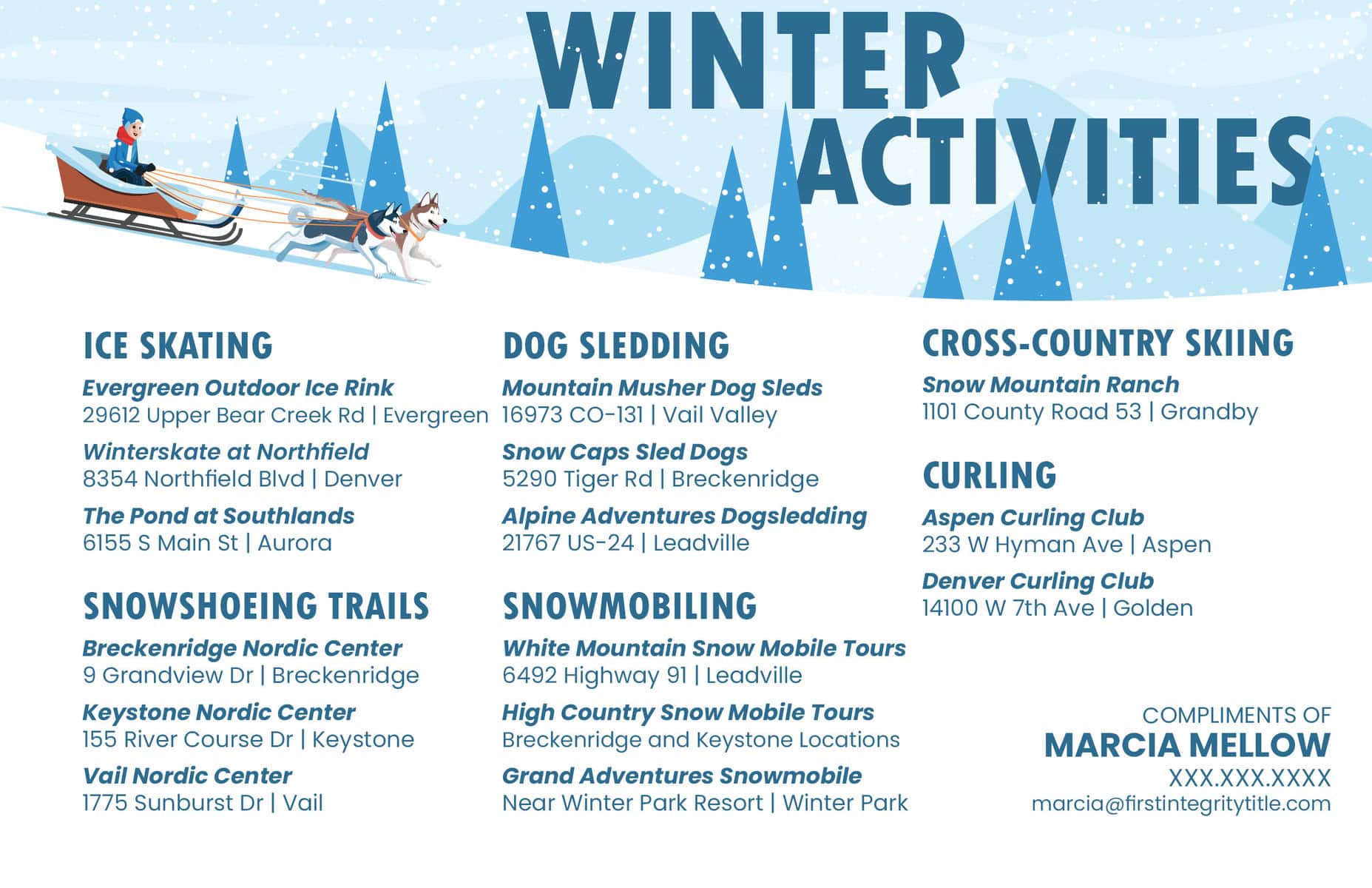 WINTER ACTIVITIES

ICE SKATING

Evergreen Outdoor Ice Rink
29612 Upper Bear Creek Rd | Evergreen

Winterskate at Northfield
8354 Northfield Blvd | Denver

The Pond at Southlands
6155 S Main St | Aurora

SNOWSHOEING TRAILS

Breckenridge Nordic Center
9 Grandview Dr | Breckenridge

Keystone Nordic Center
155 River Course Dr | Keystone

Vail Nordic Center
1775 Sunburst Dr | Vail

DOG SLEDDING

Mountain Musher Dog Sleds
16973 CO-131 | Vail Valley

Snow Caps Sled Dogs
5290 Tiger Rd | Breckenridge

Alpine Adventures Dogsledding
21767 US-24 | Leadville

SNOWMOBILING

White Mountain Snow Mobile Tours
6492 Highway 91 | Leadville

High Country Snow Mobile Tours
Breckenridge and Keystone Locations

Grand Adventures Snowmobile
Near Winter Park Resort | Winter Park

CROSS-COUNTRY SKIING

Snow Mountain Ranch
1101 County Road 53 | Grandby

CURLING

Aspen Curling Club
233 W Hyman Ave | Aspen

Denver Curling Club
14100 W 7th Ave | Golden

COMPLIMENTS OF
MARCIA MELLOW
XXX.XXX.XXXX
marcia@firstintegritytitle.com